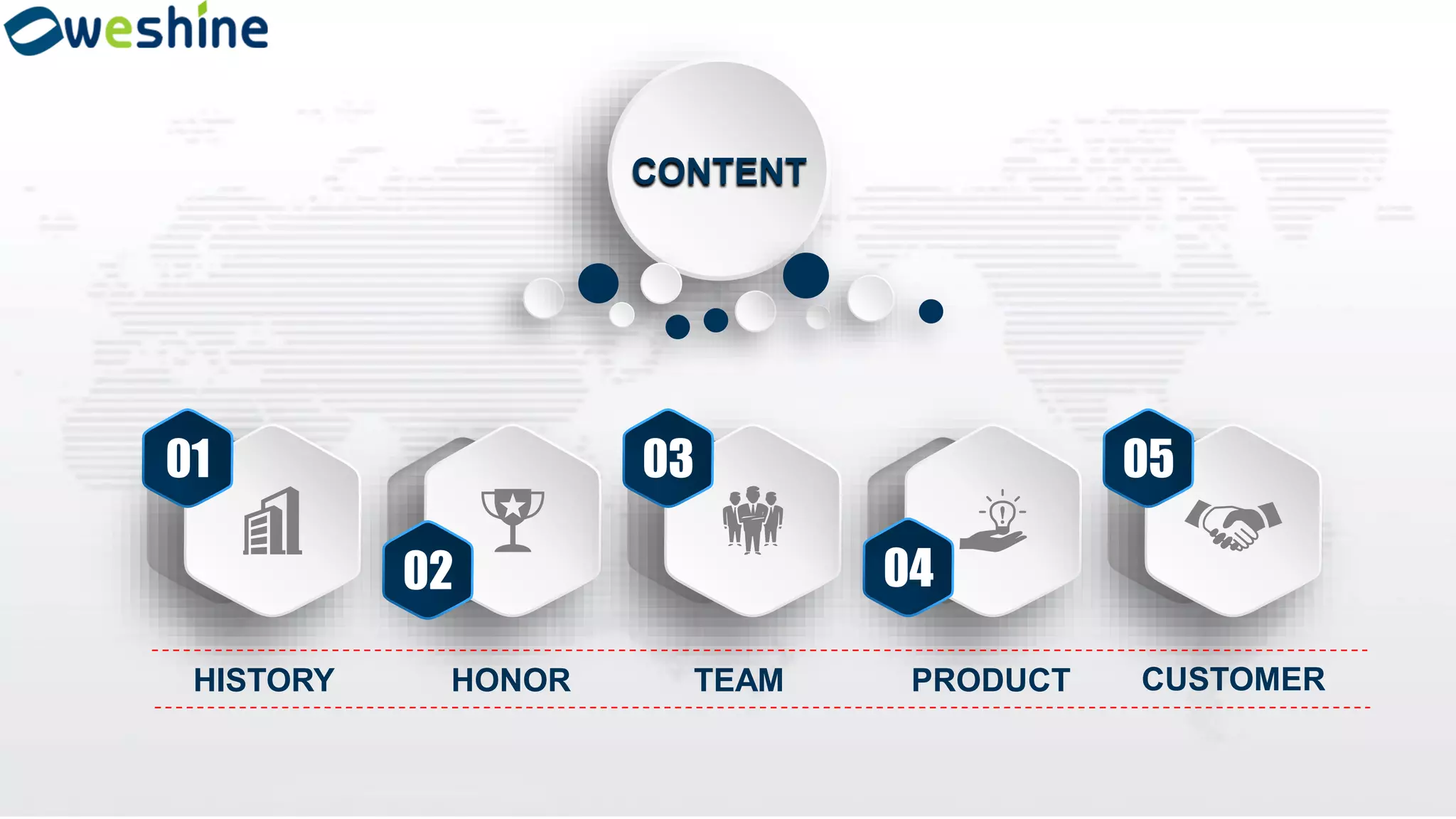 weshine

CONTENT

01

02

03

04

05

HISTORY HONOR TEAM PRODUCT CUSTOMER